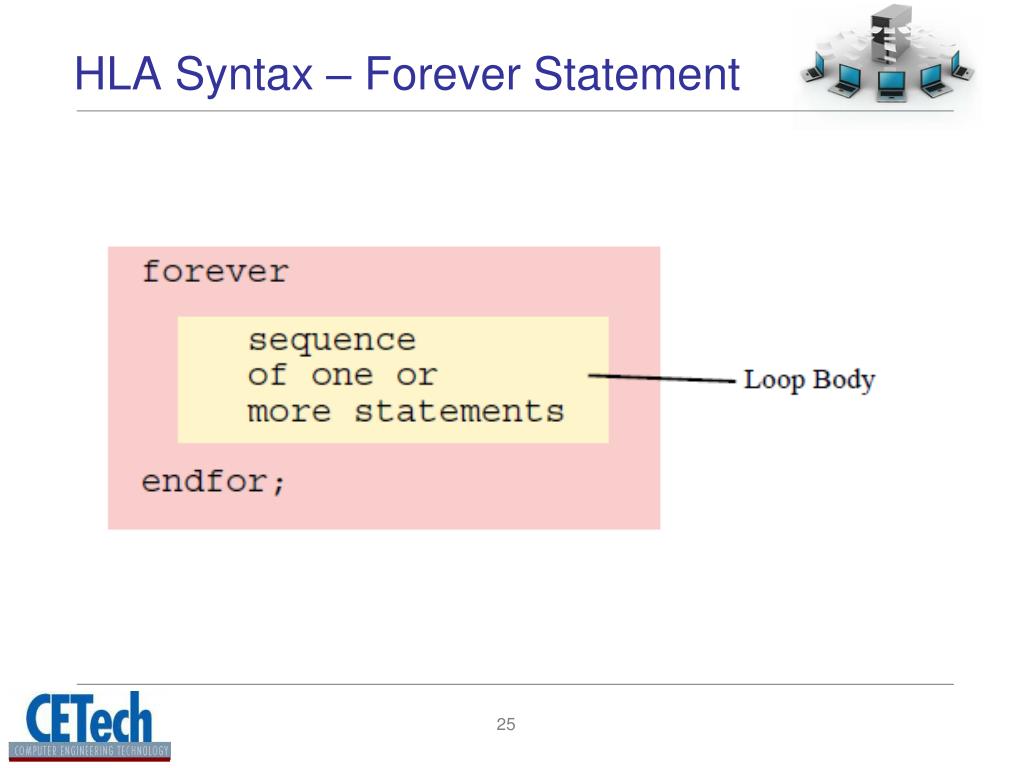 HLA Syntax – Forever Statement

forever

sequence
of one or
more statements

Loop Body

endfor;

CETech
COMPUTER ENGINEERING TECHNOLOGY

25